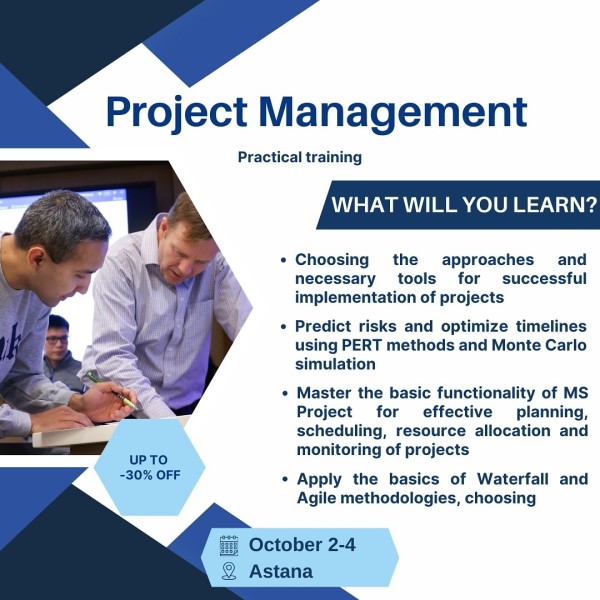 Project Management

Practical training

WHAT WILL YOU LEARN?

• Choosing the approaches and necessary tools for successful implementation of projects

• Predict risks and optimize timelines using PERT methods and Monte Carlo simulation

• Master the basic functionality of MS Project for effective planning, scheduling, resource allocation and monitoring of projects

• Apply the basics of Waterfall and Agile methodologies, choosing

UP TO -30% OFF

October 2-4
Astana